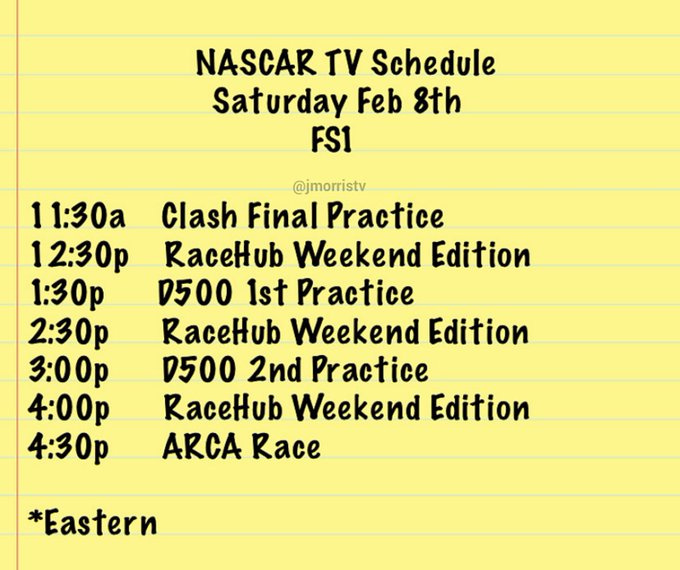 NASCAR TV Schedule
Saturday Feb 8th
FS1

@jmorristv

11:30a Clash Final Practice
12:30p RaceHub Weekend Edition
1:30p D500 1st Practice
2:30p RaceHub Weekend Edition
3:00p D500 2nd Practice
4:00p RaceHub Weekend Edition
4:30p ARCA Race

*Eastern